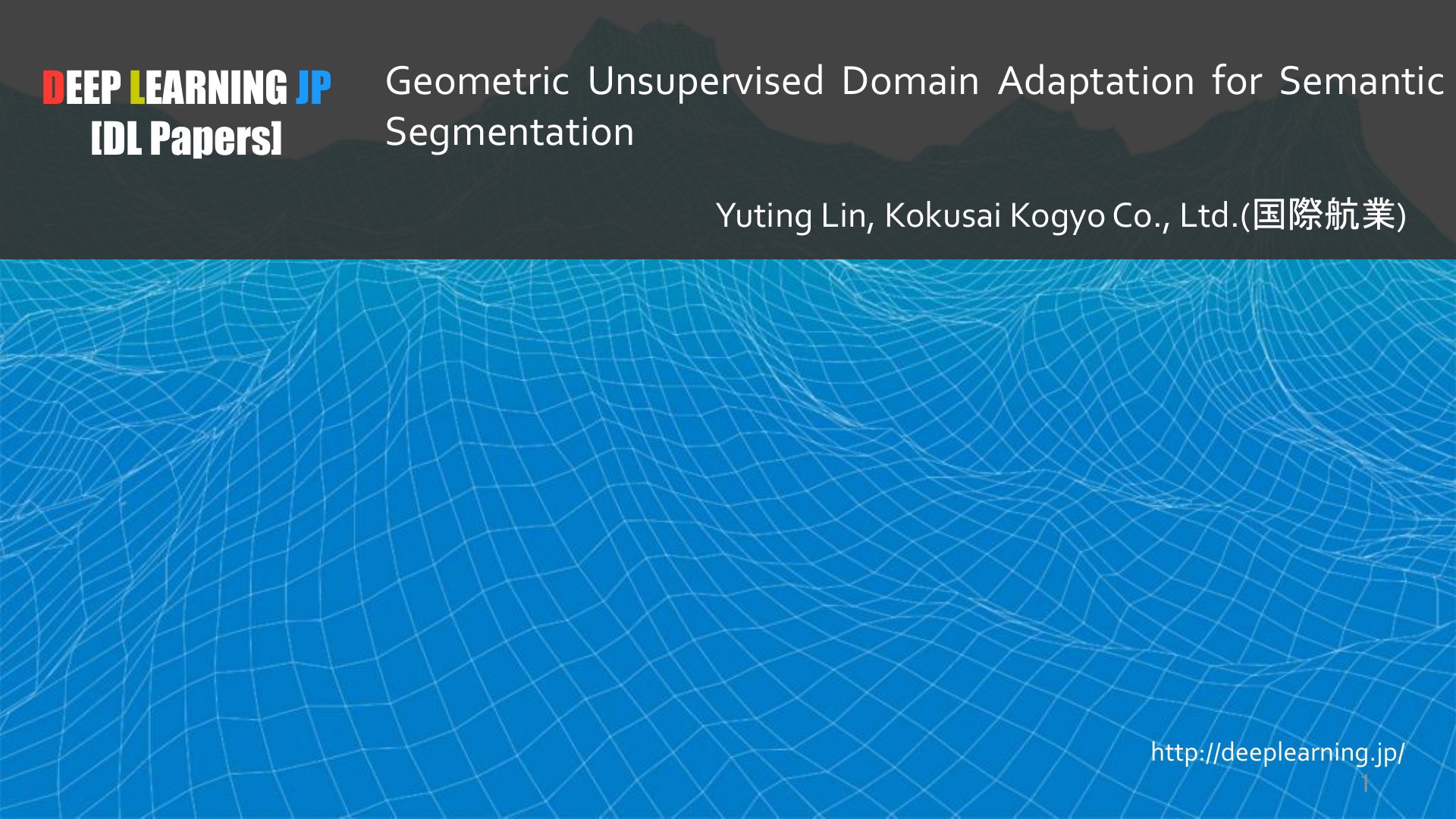 DEEP LEARNING JP
[DL Papers]

Geometric Unsupervised Domain Adaptation for Semantic Segmentation

Yuting Lin, Kokusai Kogyo Co., Ltd.(国際航業)

http://deeplearning.jp/

1